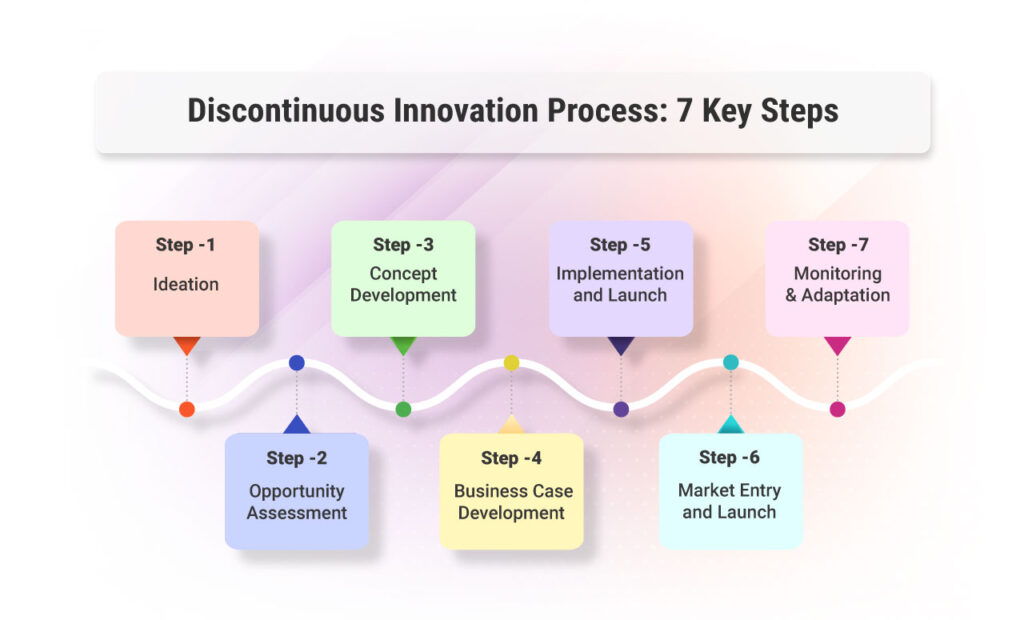 Discontinuous Innovation Process: 7 Key Steps

Step -1
Ideation

Step -2
Opportunity Assessment

Step -3
Concept Development

Step -4
Business Case Development

Step -5
Implementation and Launch

Step -6
Market Entry and Launch

Step -7
Monitoring & Adaptation